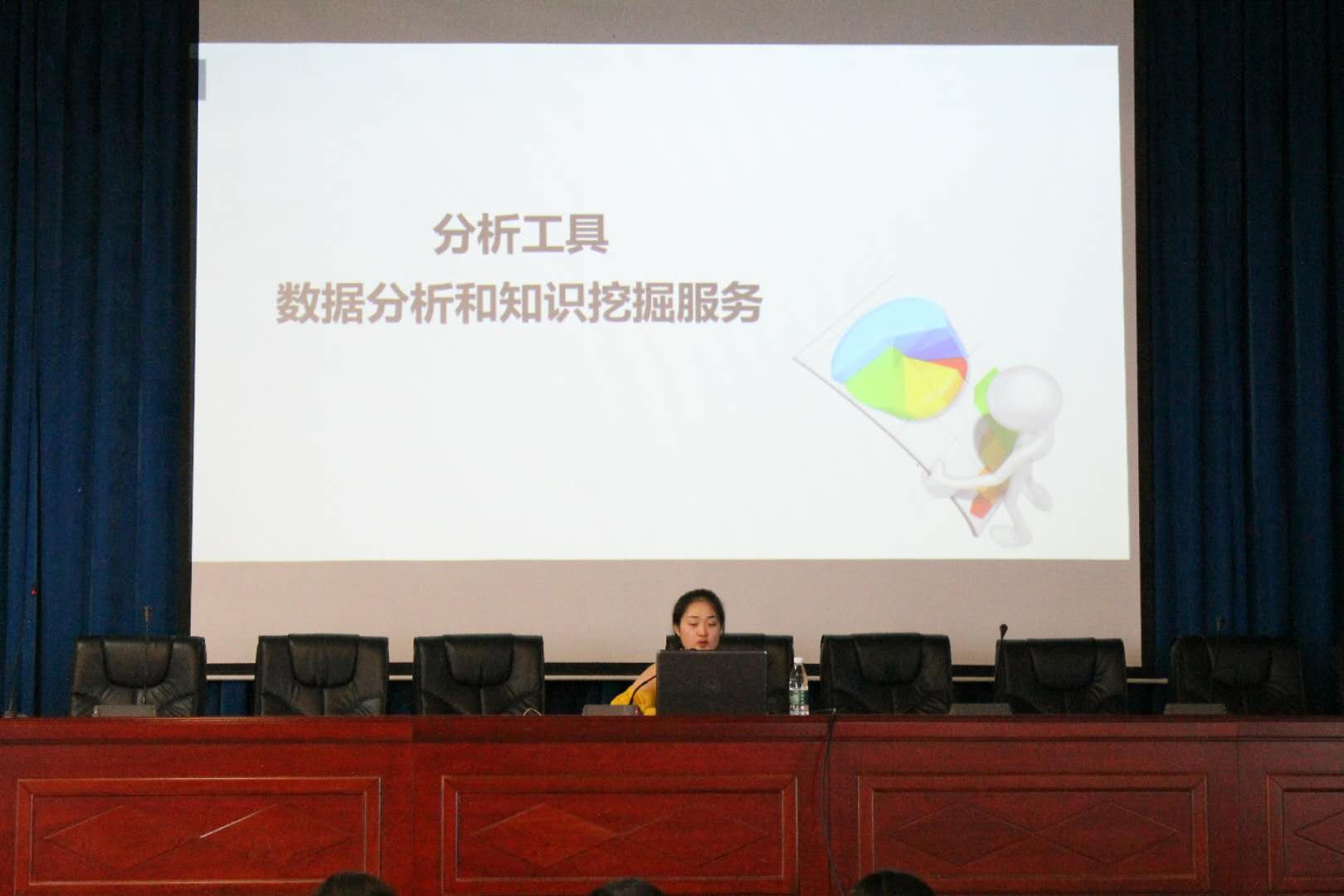 分析工具
数据分析和知识挖掘服务